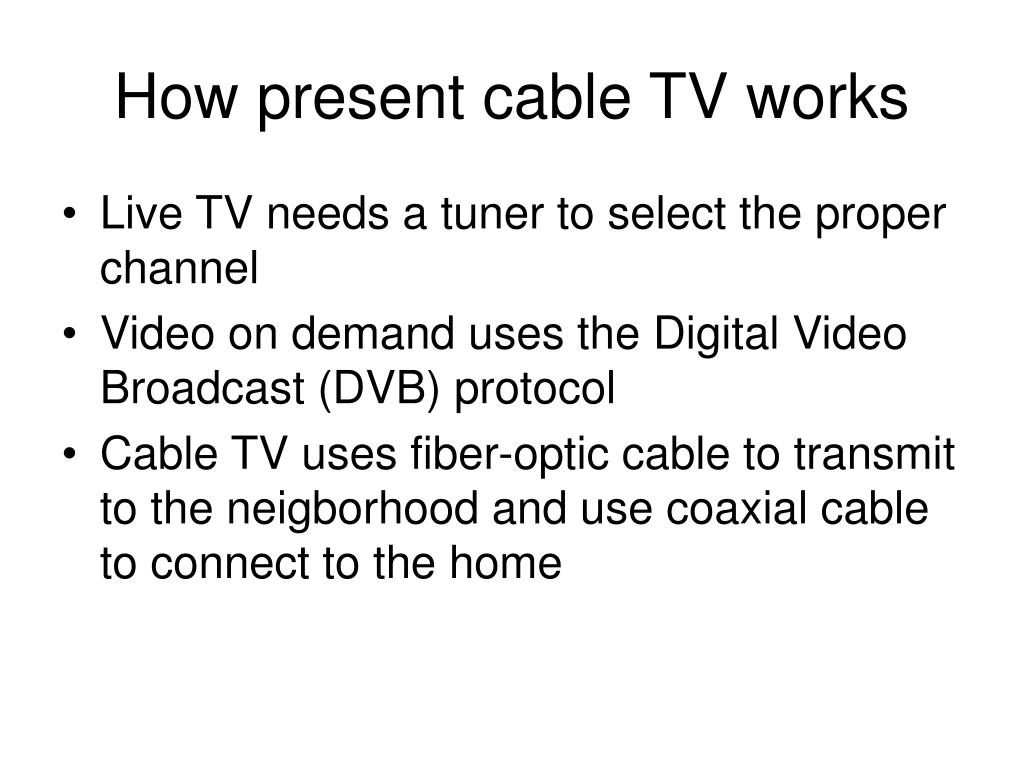 How present cable TV works

• Live TV needs a tuner to select the proper channel
• Video on demand uses the Digital Video Broadcast (DVB) protocol
• Cable TV uses fiber-optic cable to transmit to the neigborhood and use coaxial cable to connect to the home